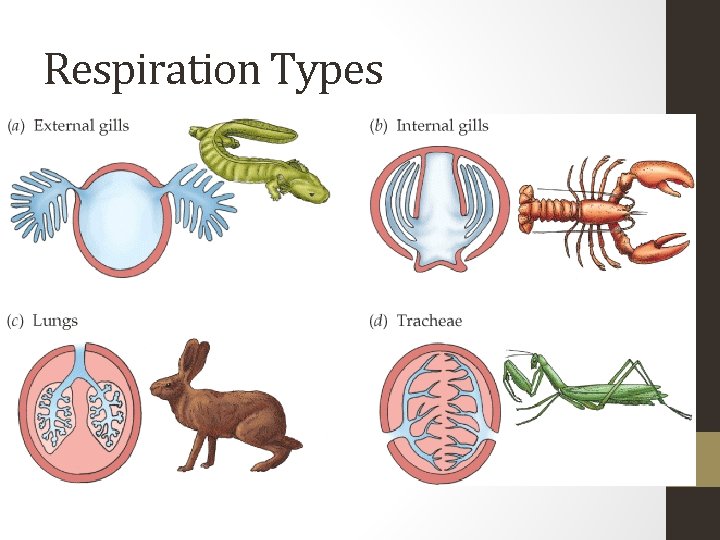 Respiration Types

(a) External gills

(b) Internal gills

(c) Lungs

(d) Tracheae